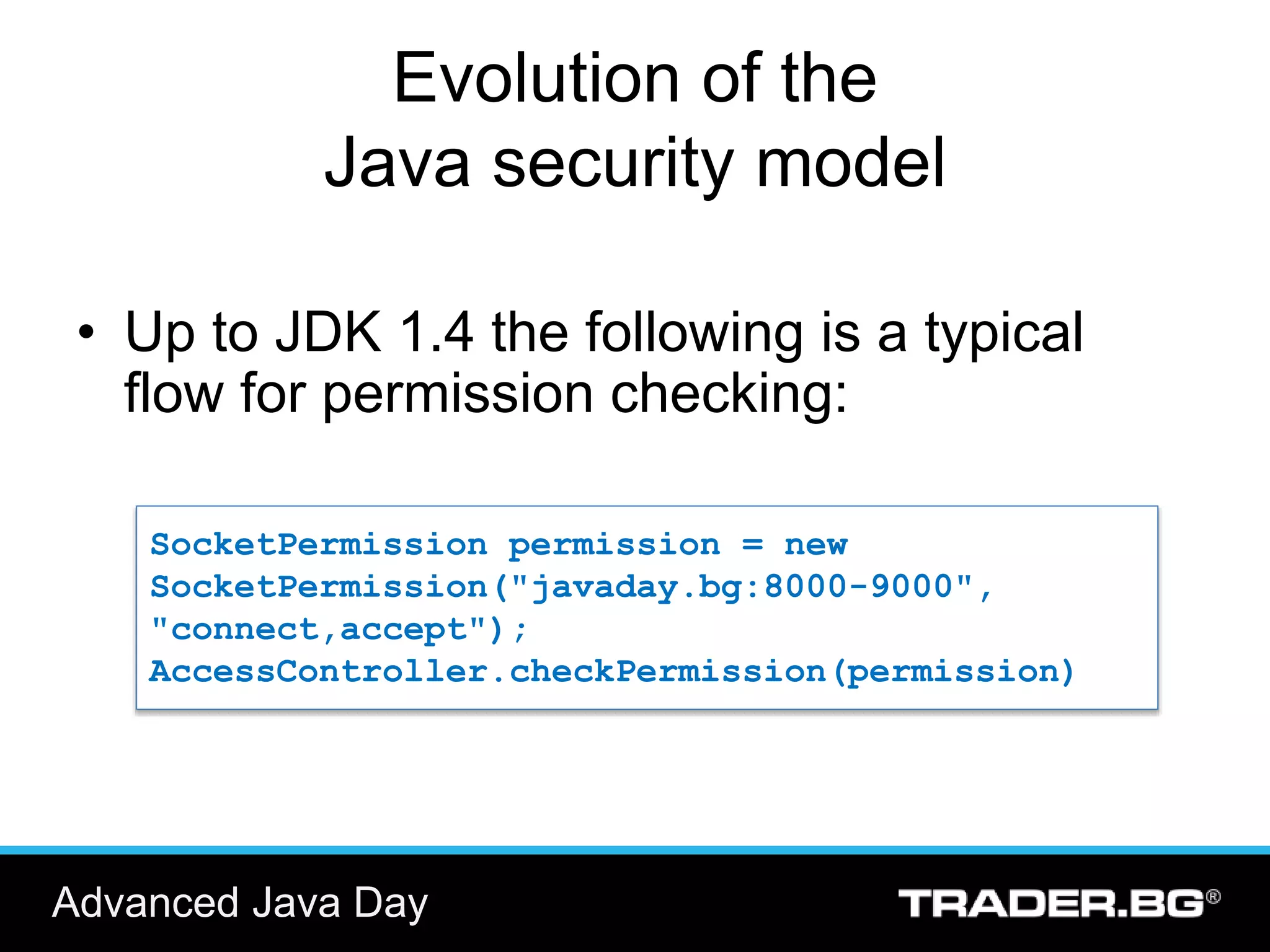 Evolution of the
Java security model

• Up to JDK 1.4 the following is a typical flow for permission checking:

SocketPermission permission = new
SocketPermission("javaday.bg:8000-9000",
"connect,accept");
AccessController.checkPermission(permission)

Advanced Java Day

TRADER.BG®